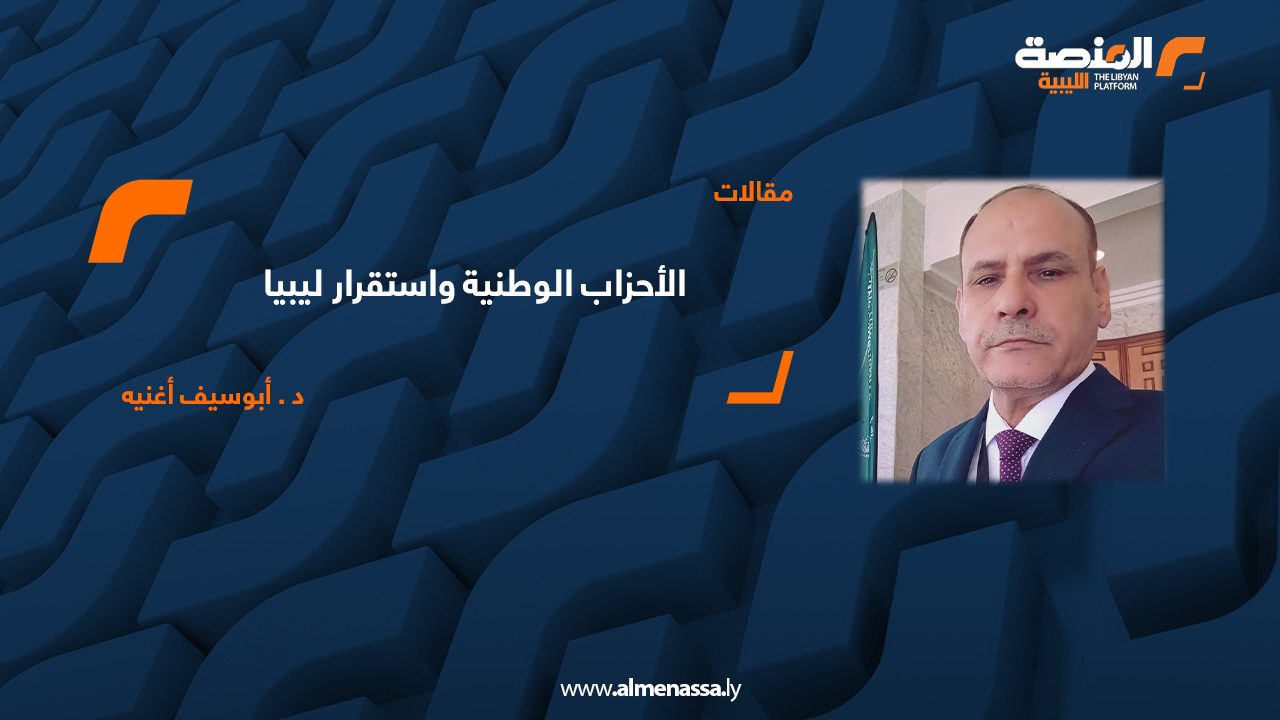 المنصة الليبية
THE LIBYAN PLATFORM

مقالات

الأحزاب الوطنية واستقرار ليبيا

د . أبوسيف أغنيه

www.almenassa.ly